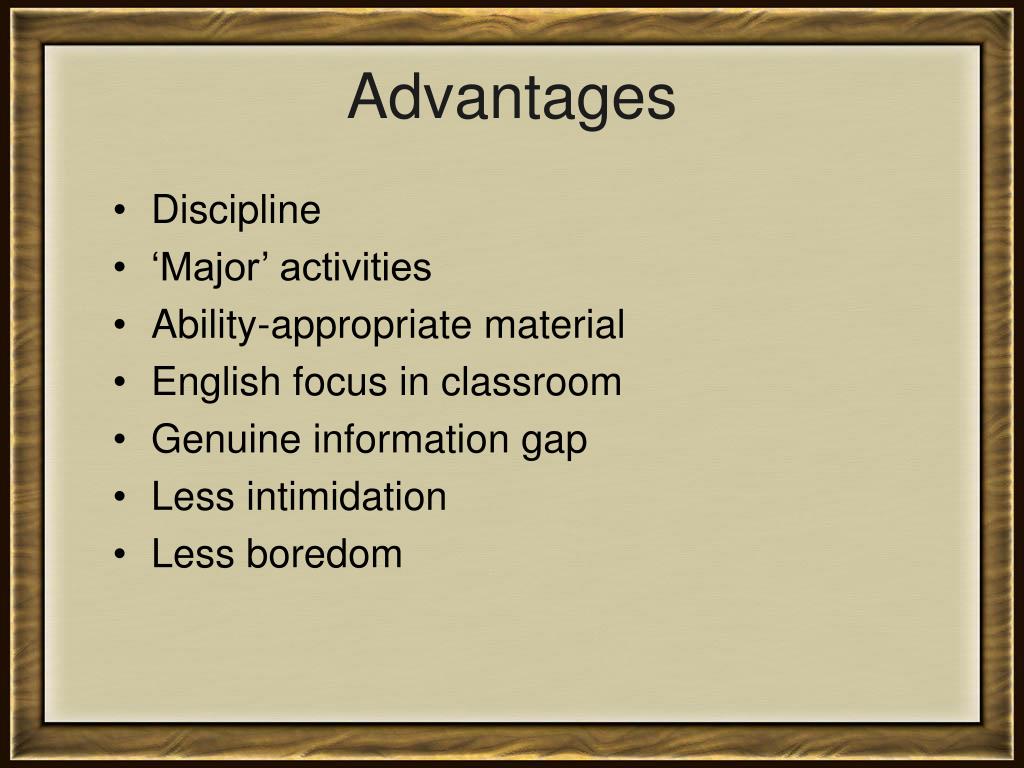 Advantages

• Discipline
• ‘Major’ activities
• Ability-appropriate material
• English focus in classroom
• Genuine information gap
• Less intimidation
• Less boredom